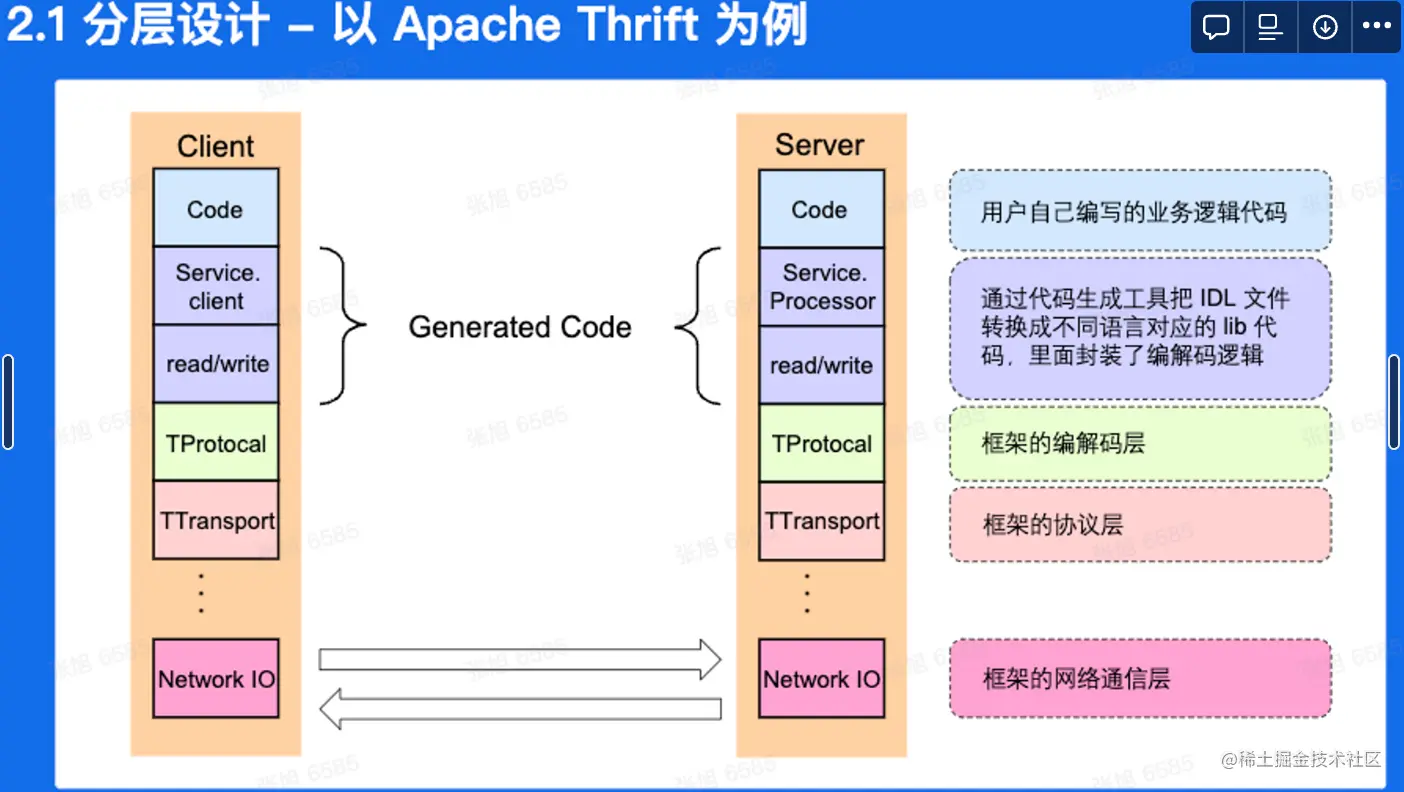 2.1 分层设计 – 以 Apache Thrift 为例

Client

Code

Service. client

read/write

TProtocal

TTransport

⋮

Network IO

Generated Code

Server

Code

Service. Processor

read/write

TProtocal

TTransport

⋮

Network IO

用户自己编写的业务逻辑代码

通过代码生成工具把 IDL 文件转换成不同语言对应的 lib 代码，里面封装了编解码逻辑

框架的编解码层

框架的协议层

框架的网络通信层

张旭 6585

@稀土掘金技术社区